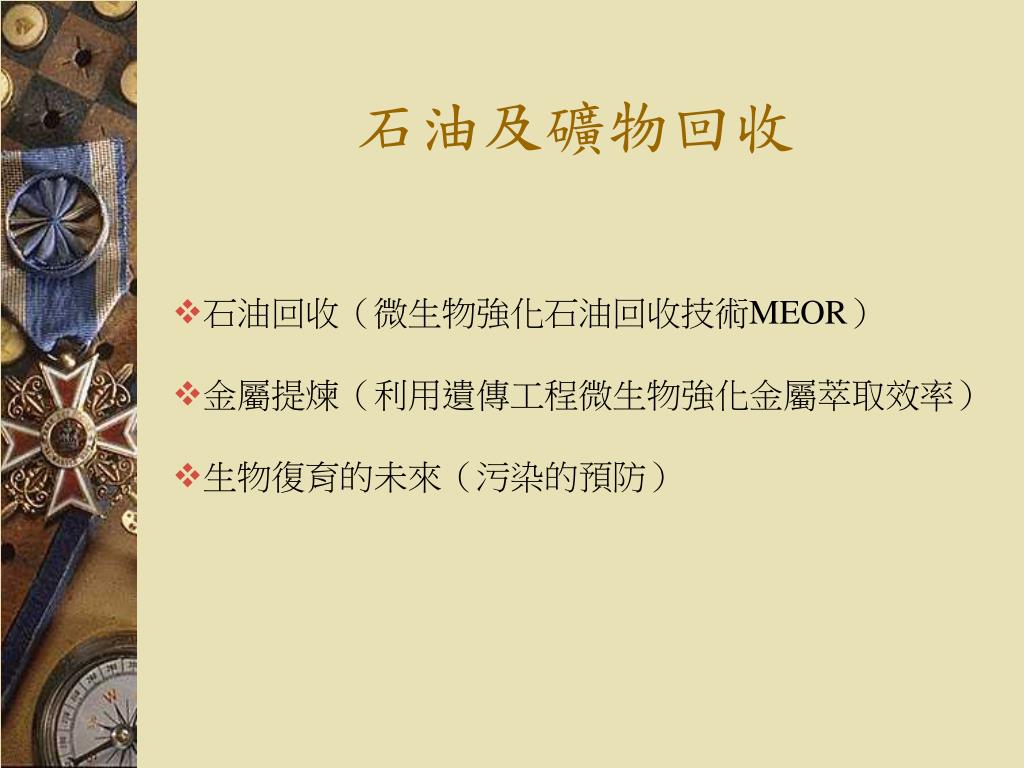 石油及礦物回收

❖石油回收（微生物強化石油回收技術MEOR）

❖金屬提煉（利用遺傳工程微生物強化金屬萃取效率）

❖生物復育的未來（污染的預防）